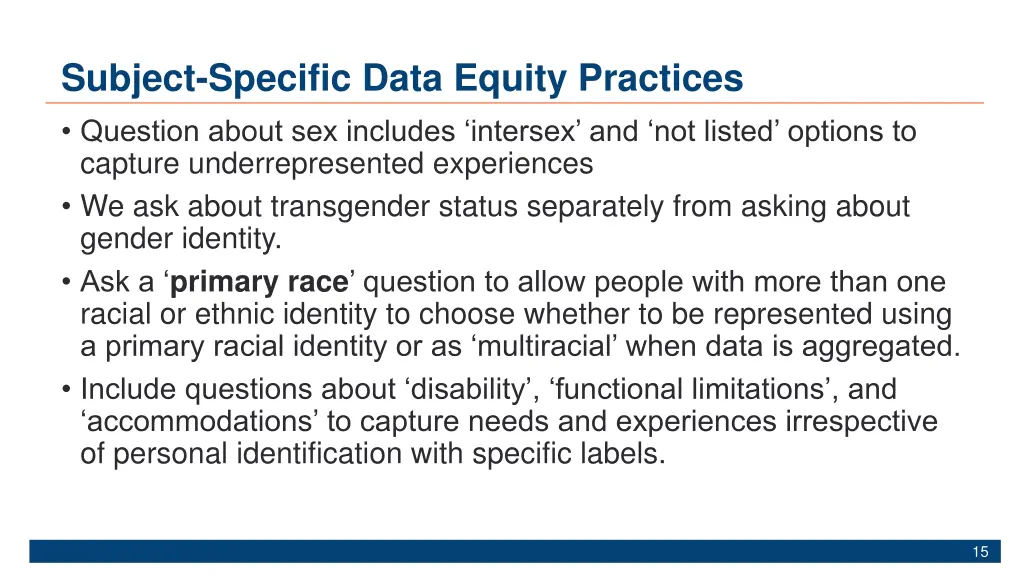 Subject-Specific Data Equity Practices

• Question about sex includes ‘intersex’ and ‘not listed’ options to capture underrepresented experiences

• We ask about transgender status separately from asking about gender identity.

• Ask a ‘primary race’ question to allow people with more than one racial or ethnic identity to choose whether to be represented using a primary racial identity or as ‘multiracial’ when data is aggregated.

• Include questions about ‘disability’, ‘functional limitations’, and ‘accommodations’ to capture needs and experiences irrespective of personal identification with specific labels.

15